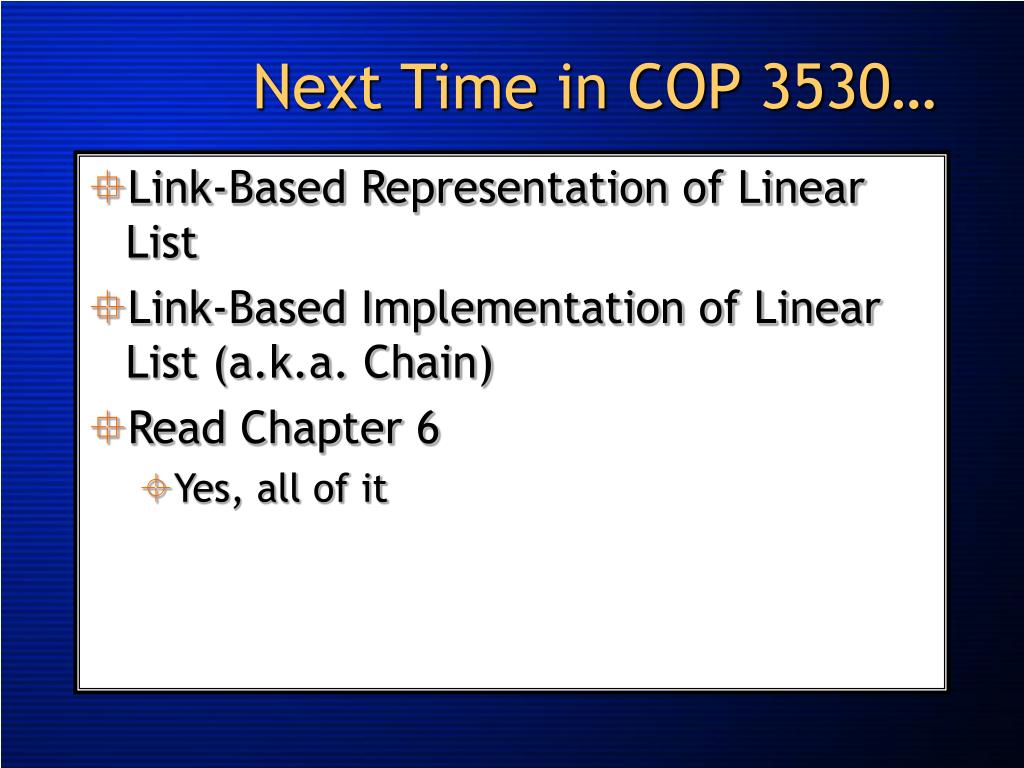 Next Time in COP 3530…

Link-Based Representation of Linear List

Link-Based Implementation of Linear List (a.k.a. Chain)

Read Chapter 6

Yes, all of it